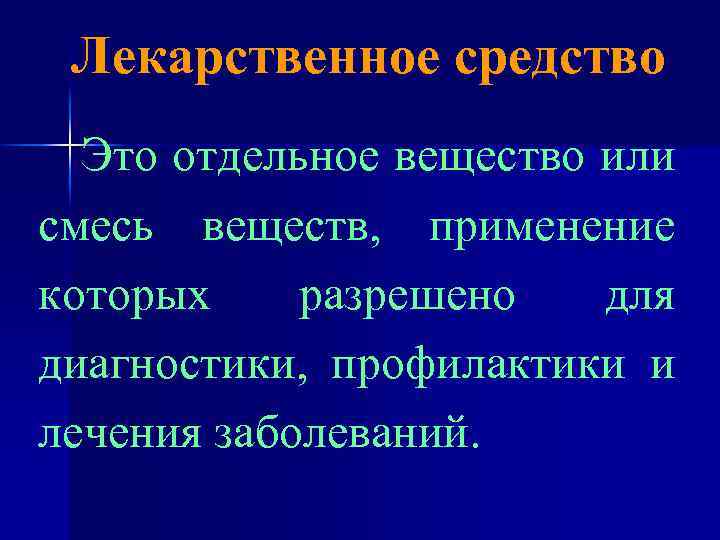 Лекарственное средство

Это отдельное вещество или смесь веществ, применение которых разрешено для диагностики, профилактики и лечения заболеваний.